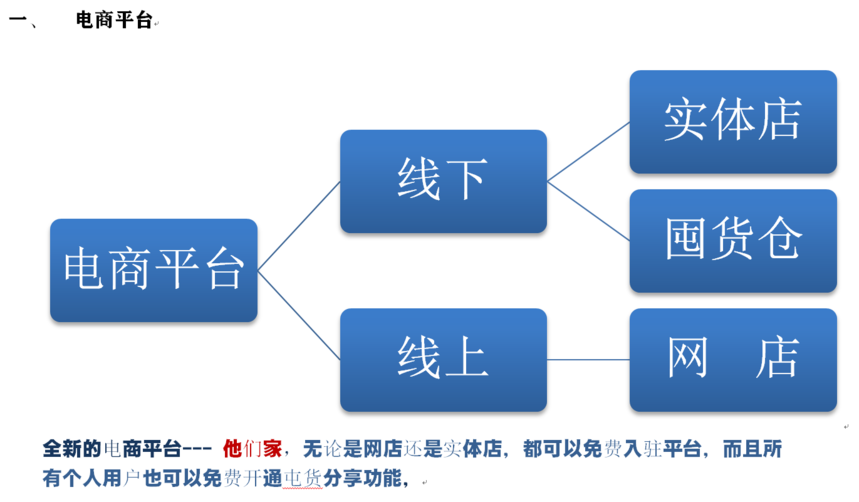 一、 电商平台

电商平台

线下

线上

实体店

囤货仓

网 店

全新的电商平台--- 他们家，无论是网店还是实体店，都可以免费入驻平台，而且所有个人用户也可以免费开通电货分享功能，